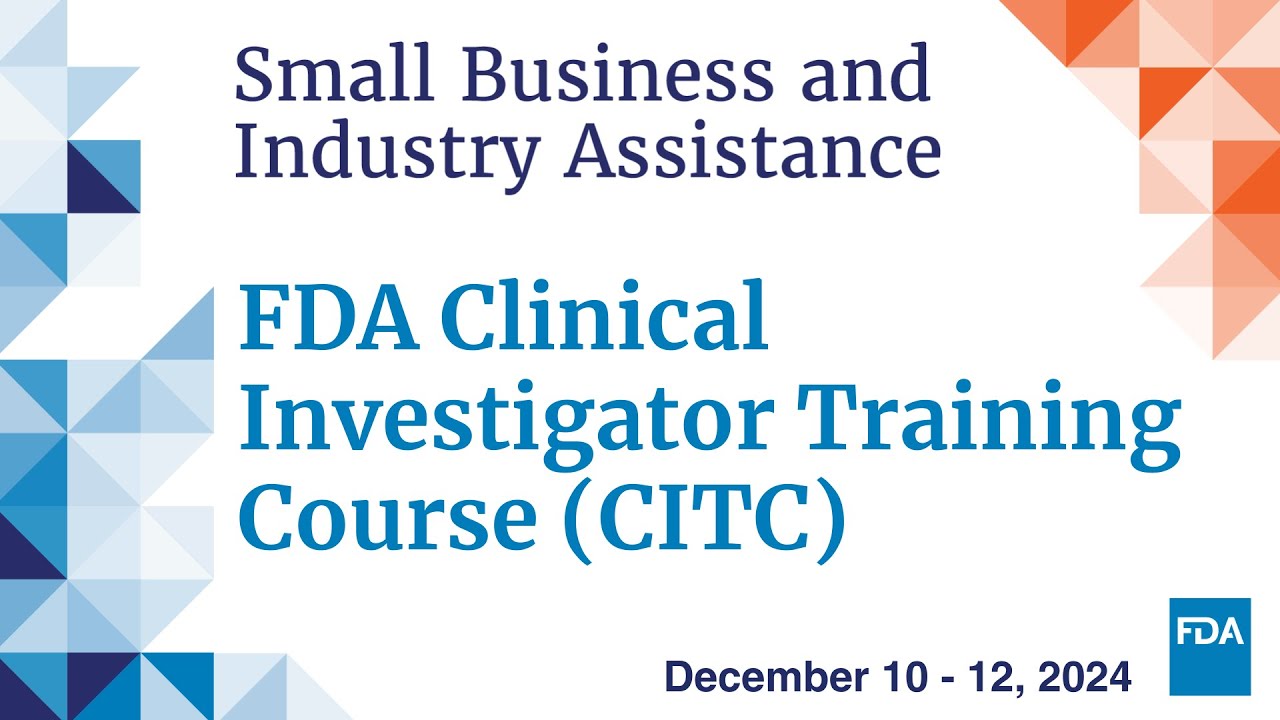 Small Business and Industry Assistance

FDA Clinical Investigator Training Course (CITC)

December 10 - 12, 2024

FDA